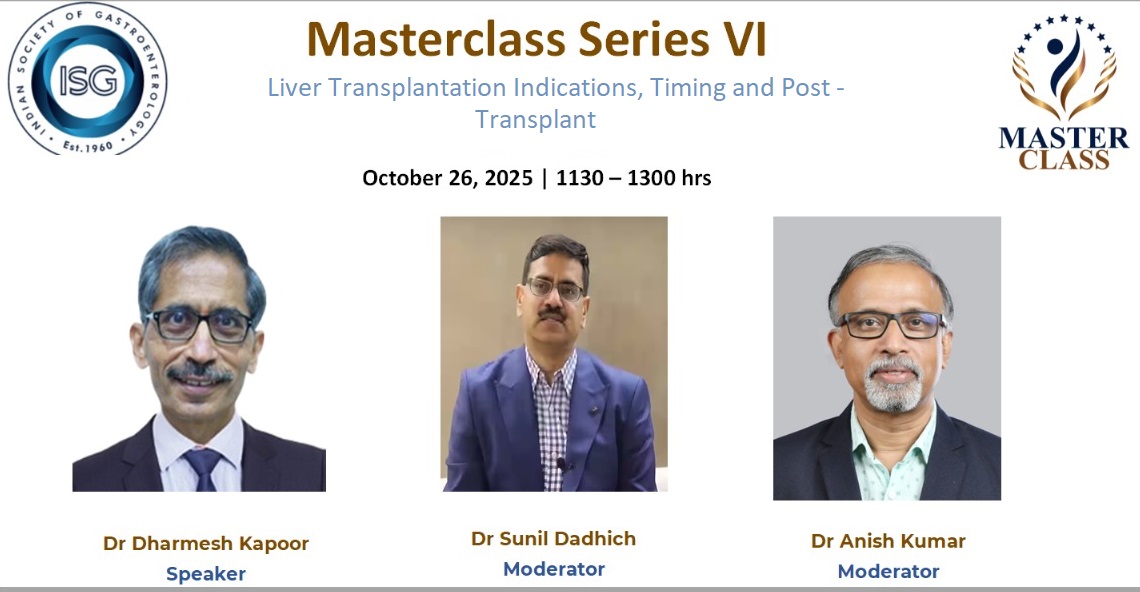 INDIAN SOCIETY OF GASTROENTEROLOGY
ISG
Est. 1960

Masterclass Series VI

Liver Transplantation Indications, Timing and Post - Transplant

MASTER CLASS

October 26, 2025 | 1130 – 1300 hrs

Dr Dharmesh Kapoor
Speaker

Dr Sunil Dadhich
Moderator

Dr Anish Kumar
Moderator